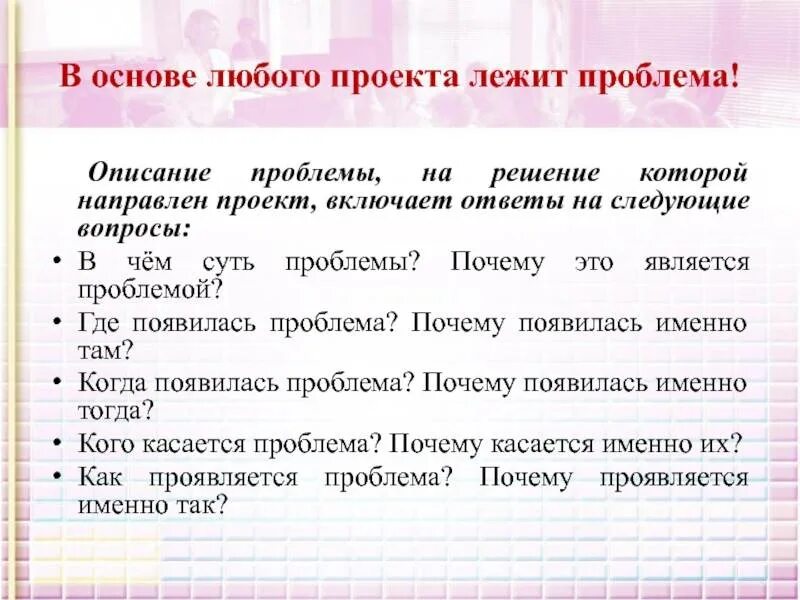 В основе любого проекта лежит проблема!

Описание проблемы, на решение которой направлен проект, включает ответы на следующие вопросы:

• В чём суть проблемы? Почему это является проблемой?
• Где появилась проблема? Почему появилась именно там?
• Когда появилась проблема? Почему появилась именно тогда?
• Кого касается проблема? Почему касается именно их?
• Как проявляется проблема? Почему проявляется именно так?